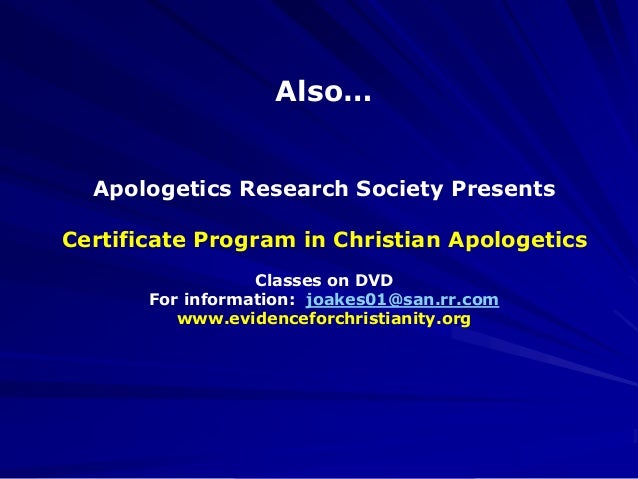 Also…

Apologetics Research Society Presents

Certificate Program in Christian Apologetics

Classes on DVD
For information: joakes01@san.rr.com
www.evidenceforchristianity.org